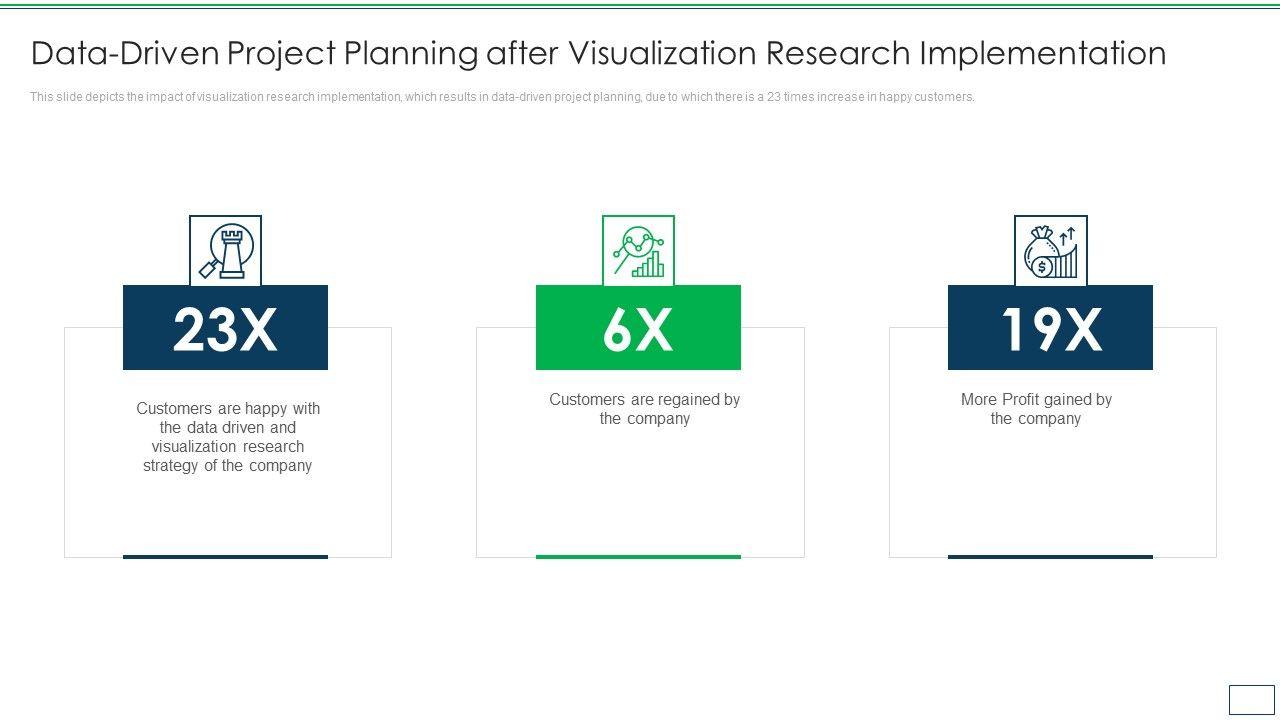 Data-Driven Project Planning after Visualization Research Implementation

This slide depicts the impact of visualization research implementation, which results in data-driven project planning, due to which there is a 23 times increase in happy customers.

23X

Customers are happy with the data driven and visualization research strategy of the company

6X

Customers are regained by the company

19X

More Profit gained by the company